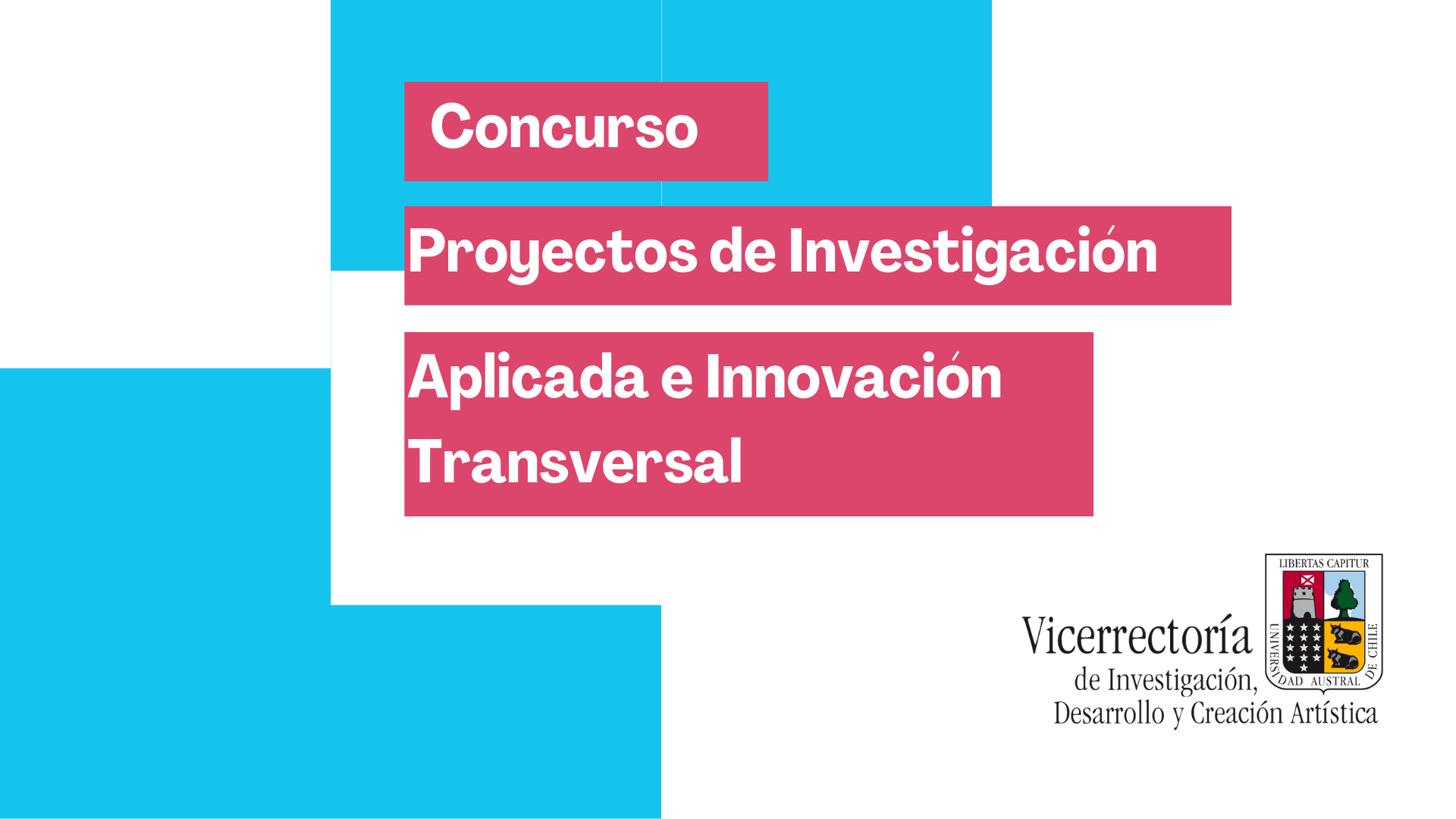 Concurso

Proyectos de Investigación

Aplicada e Innovación Transversal

LIBERTAS CAPITUR

UNIVERSIDAD AUSTRAL DE CHILE

Vicerrectoría de Investigación, Desarrollo y Creación Artística